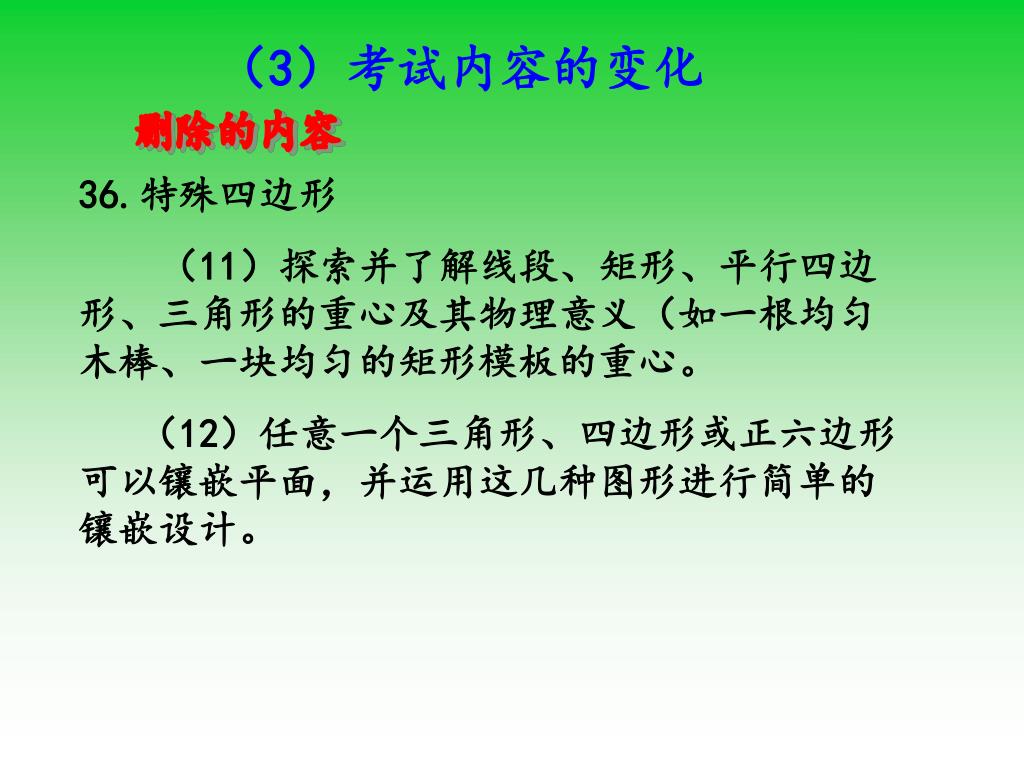 （3）考试内容的变化

删除的内容

36.特殊四边形

（11）探索并了解线段、矩形、平行四边形、三角形的重心及其物理意义（如一根均匀木棒、一块均匀的矩形模板的重心。

（12）任意一个三角形、四边形或正六边形可以镶嵌平面，并运用这几种图形进行简单的镶嵌设计。